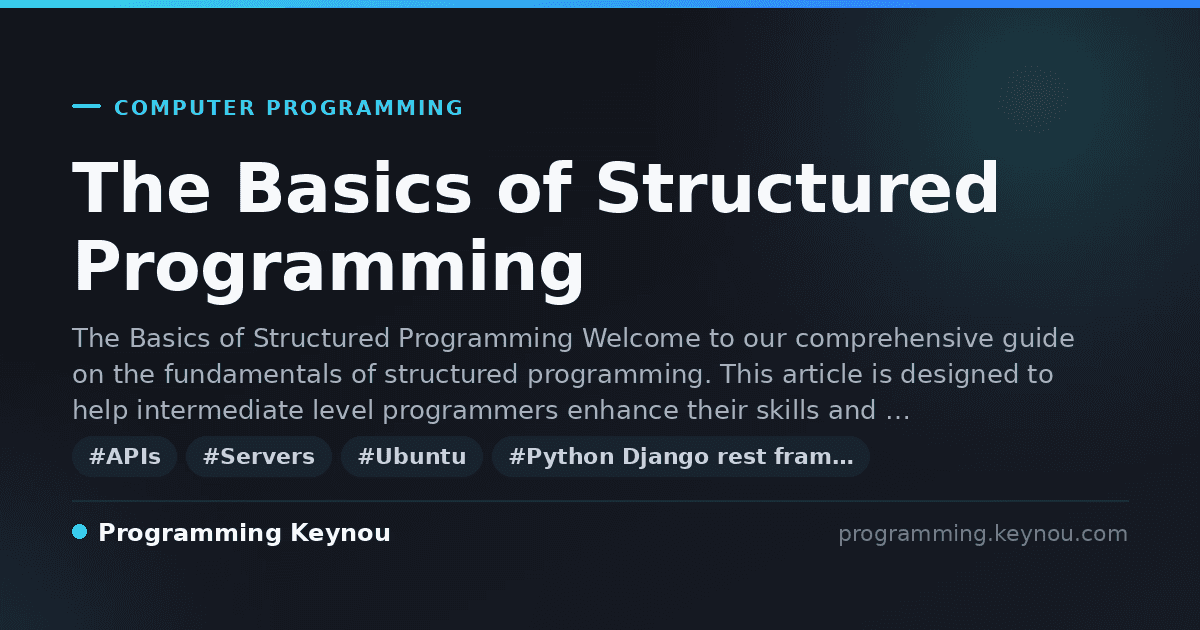 COMPUTER PROGRAMMING

The Basics of Structured Programming

The Basics of Structured Programming Welcome to our comprehensive guide on the fundamentals of structured programming. This article is designed to help intermediate level programmers enhance their skills and …

#APIs #Servers #Ubuntu #Python Django rest fram…

Programming Keynou

programming.keynou.com